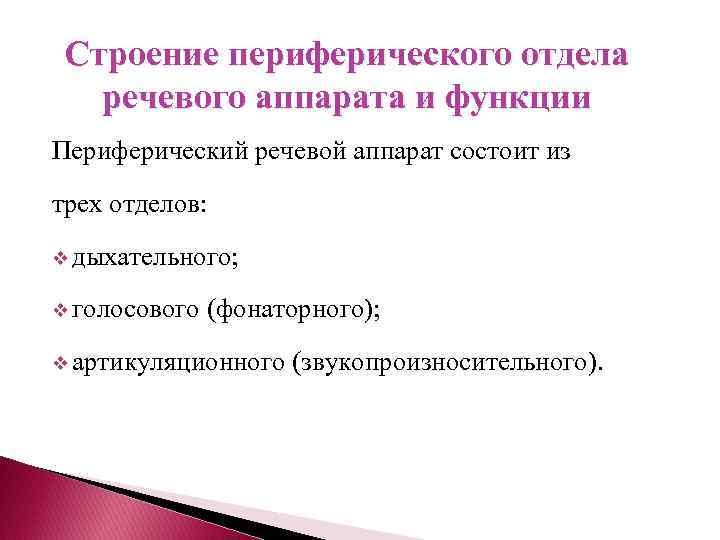 Строение периферического отдела речевого аппарата и функции

Периферический речевой аппарат состоит из трех отделов:

❖ дыхательного;

❖ голосового (фонаторного);

❖ артикуляционного (звукопроизносительного).